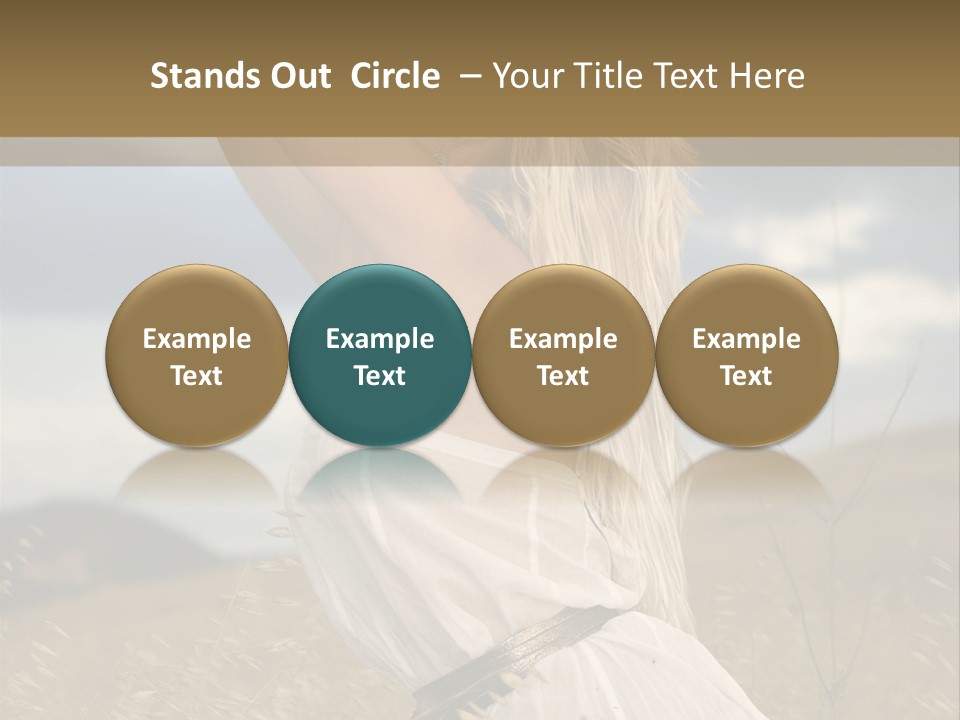 Stands Out Circle – Your Title Text Here

Example Text

Example Text

Example Text

Example Text